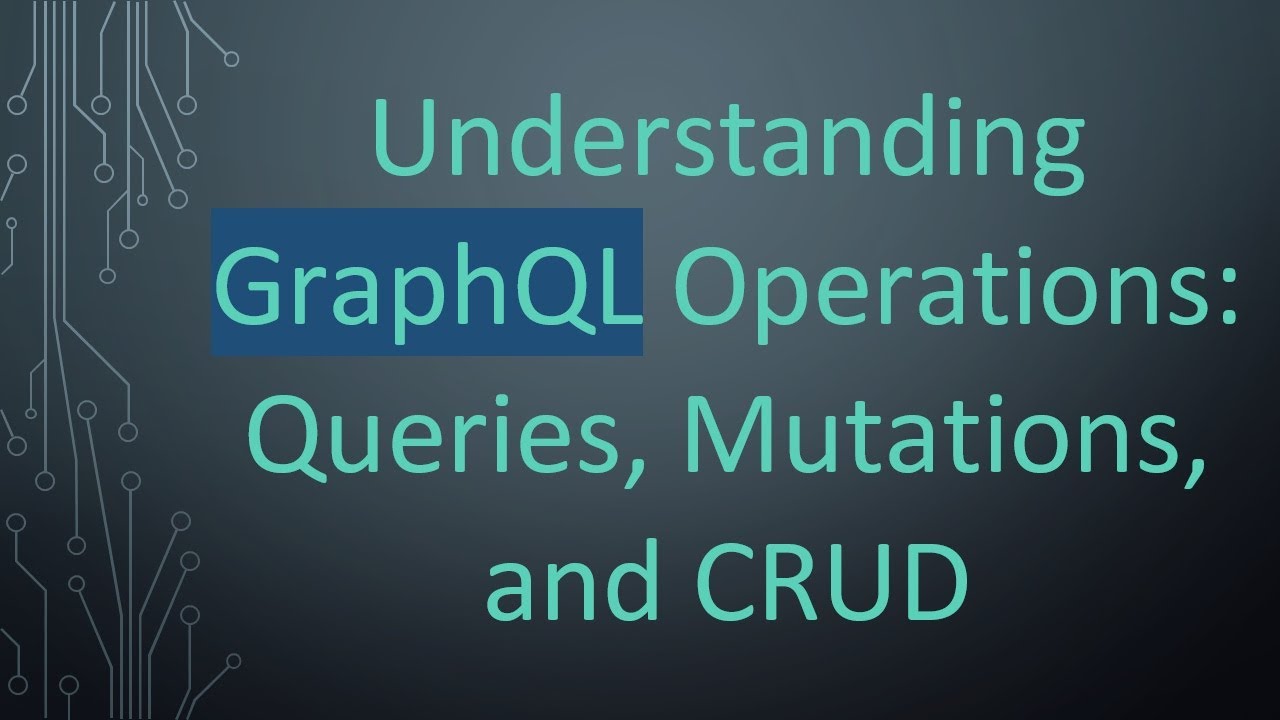 Understanding GraphQL Operations: Queries, Mutations, and CRUD